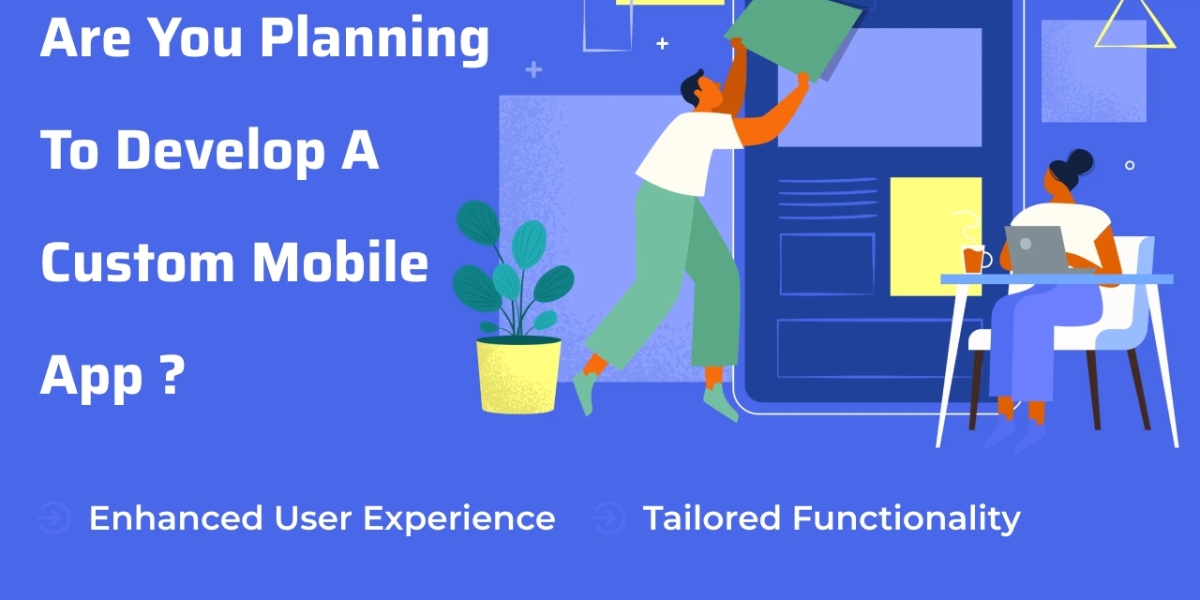 Are You Planning To Develop A Custom Mobile App ?

Enhanced User Experience

Tailored Functionality